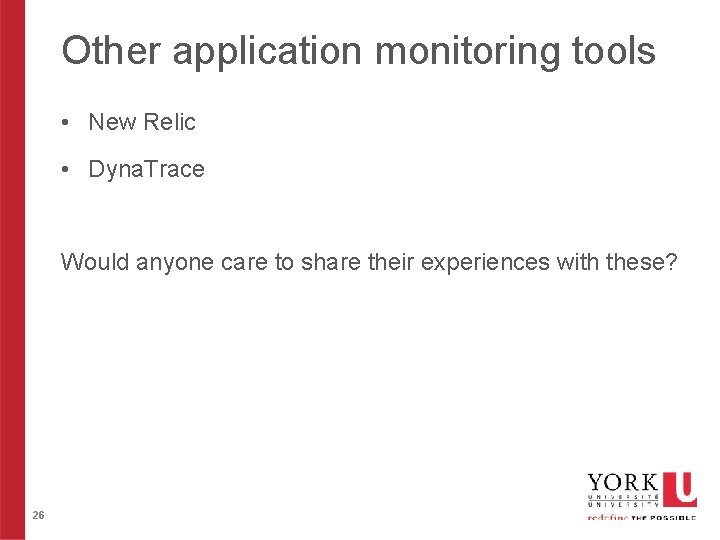 Other application monitoring tools

• New Relic
• DynaTrace

Would anyone care to share their experiences with these?

26

YORK U
UNIVERSITÉ
UNIVERSITY
redefine THE POSSIBLE